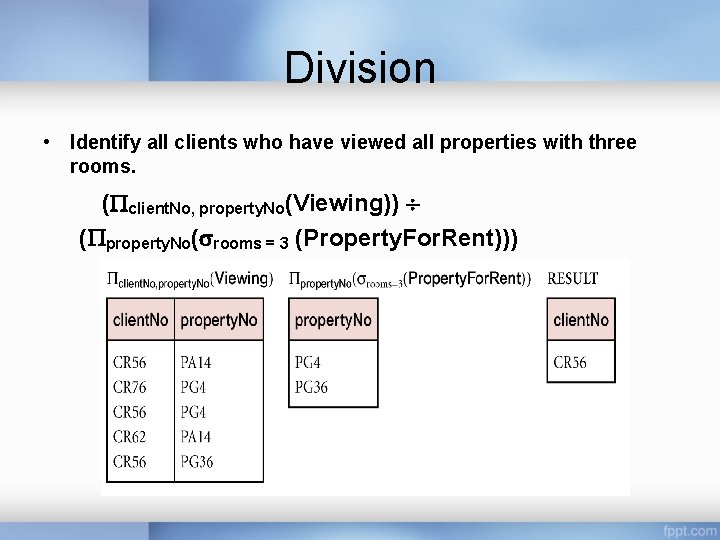 Division

• Identify all clients who have viewed all properties with three rooms.

$(\Pi_{clientNo,\ propertyNo}(Viewing)) \div$
$(\Pi_{propertyNo}(\sigma_{rooms = 3}\ (PropertyForRent)))$

$\Pi_{clientNo,propertyNo}(Viewing)$

| clientNo | propertyNo |
|---|---|
| CR56 | PA14 |
| CR76 | PG4 |
| CR56 | PG4 |
| CR62 | PA14 |
| CR56 | PG36 |

$\Pi_{propertyNo}(\sigma_{rooms=3}(PropertyForRent))$

| propertyNo |
|---|
| PG4 |
| PG36 |

RESULT

| clientNo |
|---|
| CR56 |

fppt.com